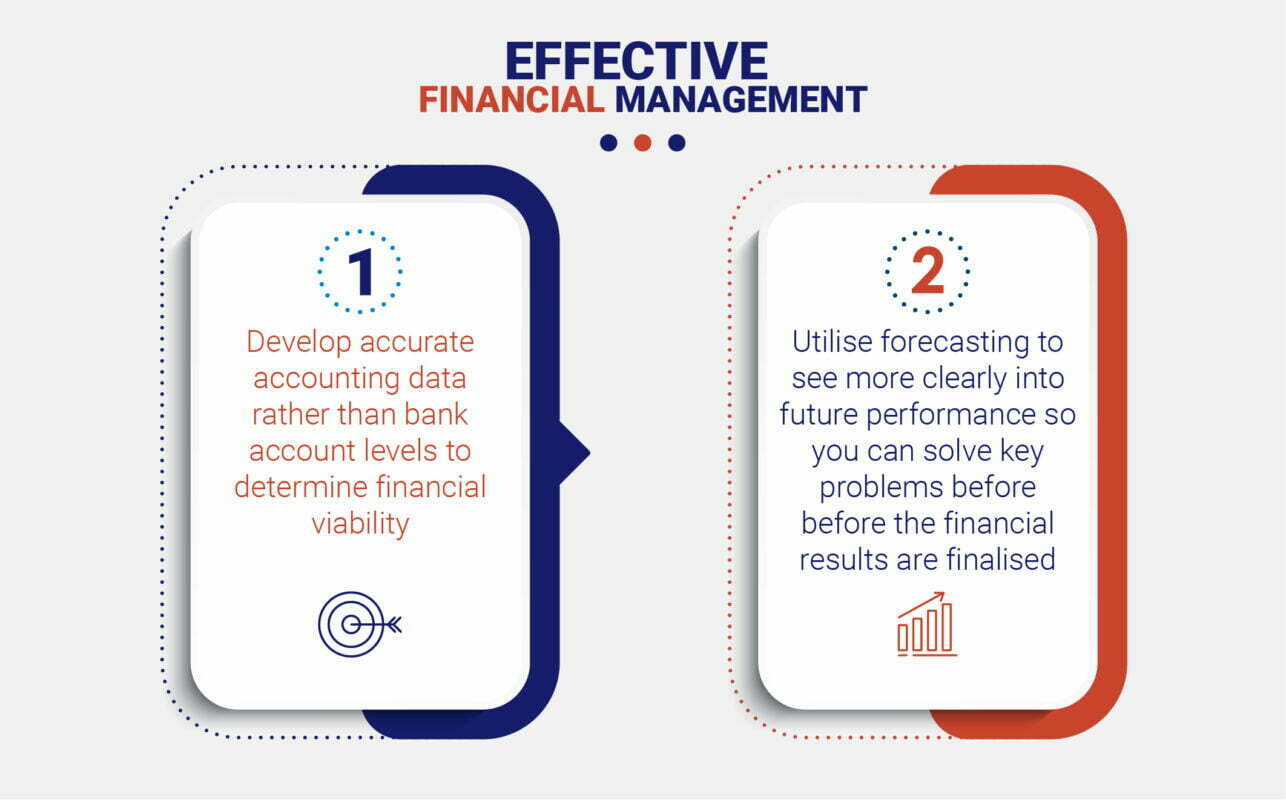 EFFECTIVE
FINANCIAL MANAGEMENT

1
Develop accurate accounting data rather than bank account levels to determine financial viability

2
Utilise forecasting to see more clearly into future performance so you can solve key problems before before the financial results are finalised